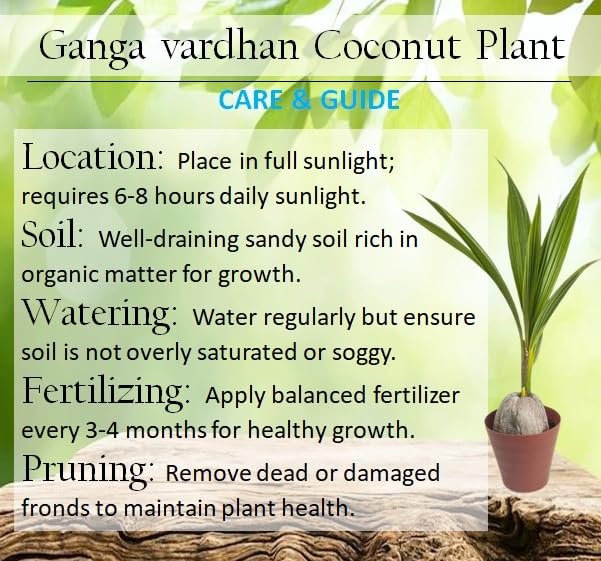 Ganga vardhan Coconut Plant

CARE & GUIDE

Location: Place in full sunlight; requires 6-8 hours daily sunlight.

Soil: Well-draining sandy soil rich in organic matter for growth.

Watering: Water regularly but ensure soil is not overly saturated or soggy.

Fertilizing: Apply balanced fertilizer every 3-4 months for healthy growth.

Pruning: Remove dead or damaged fronds to maintain plant health.